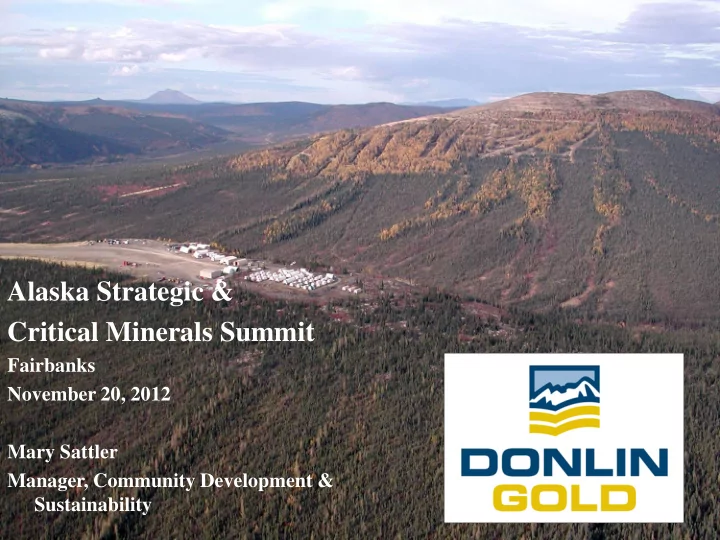 Alaska Strategic &
Critical Minerals Summit

Fairbanks
November 20, 2012

Mary Sattler
Manager, Community Development & Sustainability

DONLIN
GOLD